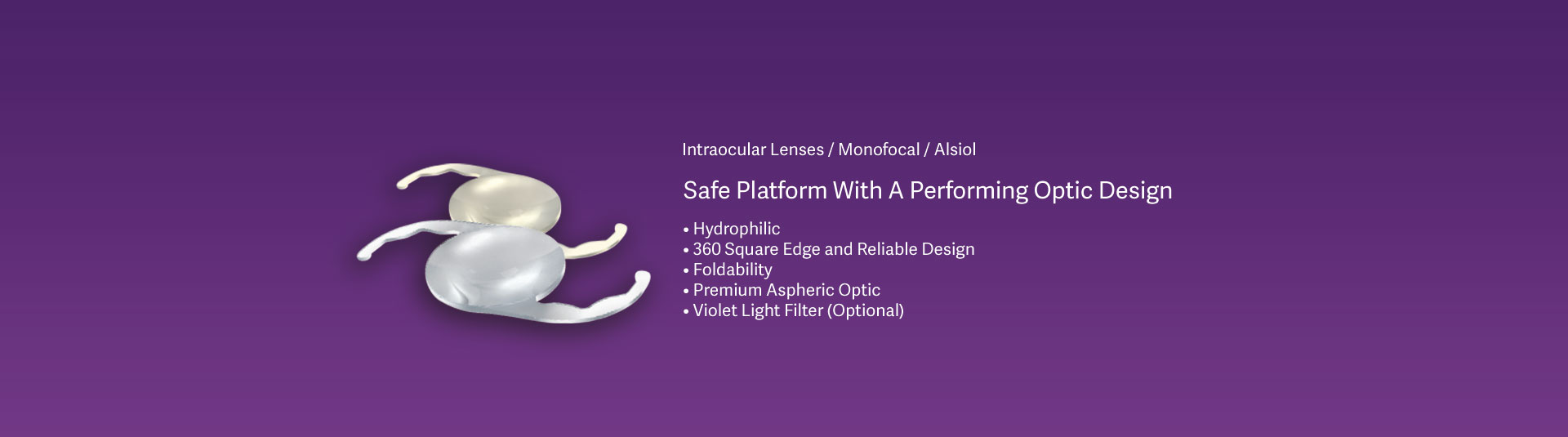 Intraocular Lenses / Monofocal / Alsiol

Safe Platform With A Performing Optic Design

• Hydrophilic
• 360 Square Edge and Reliable Design
• Foldability
• Premium Aspheric Optic
• Violet Light Filter (Optional)